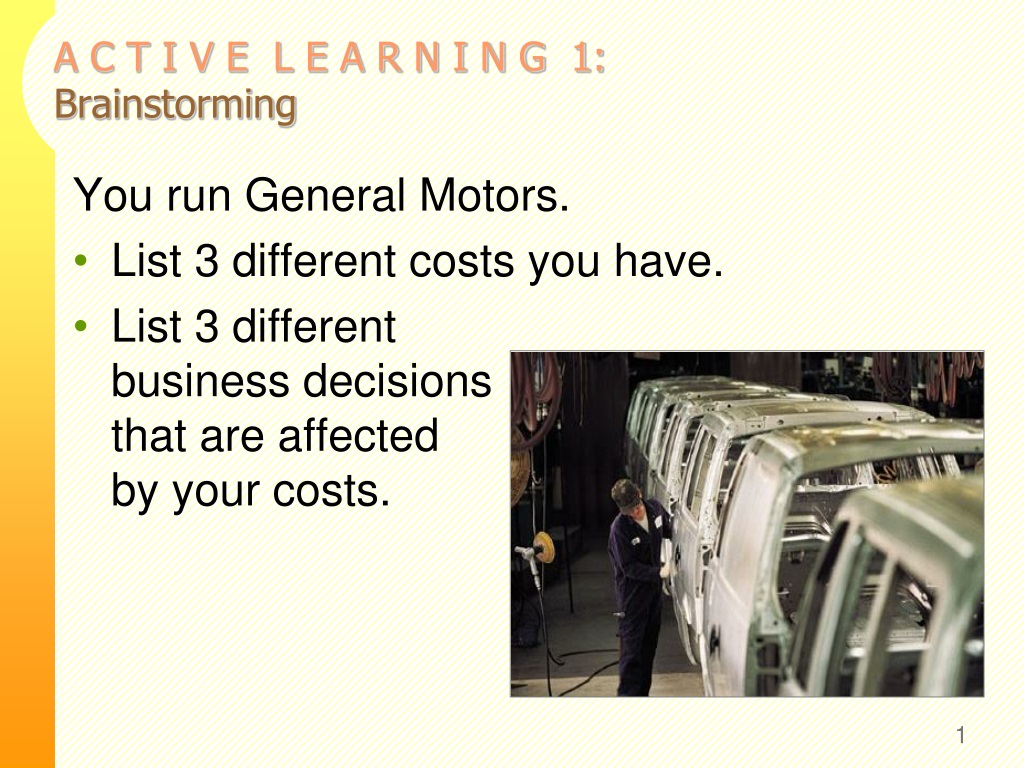 A C T I V E L E A R N I N G 1:
Brainstorming

You run General Motors.

• List 3 different costs you have.
• List 3 different business decisions that are affected by your costs.

1